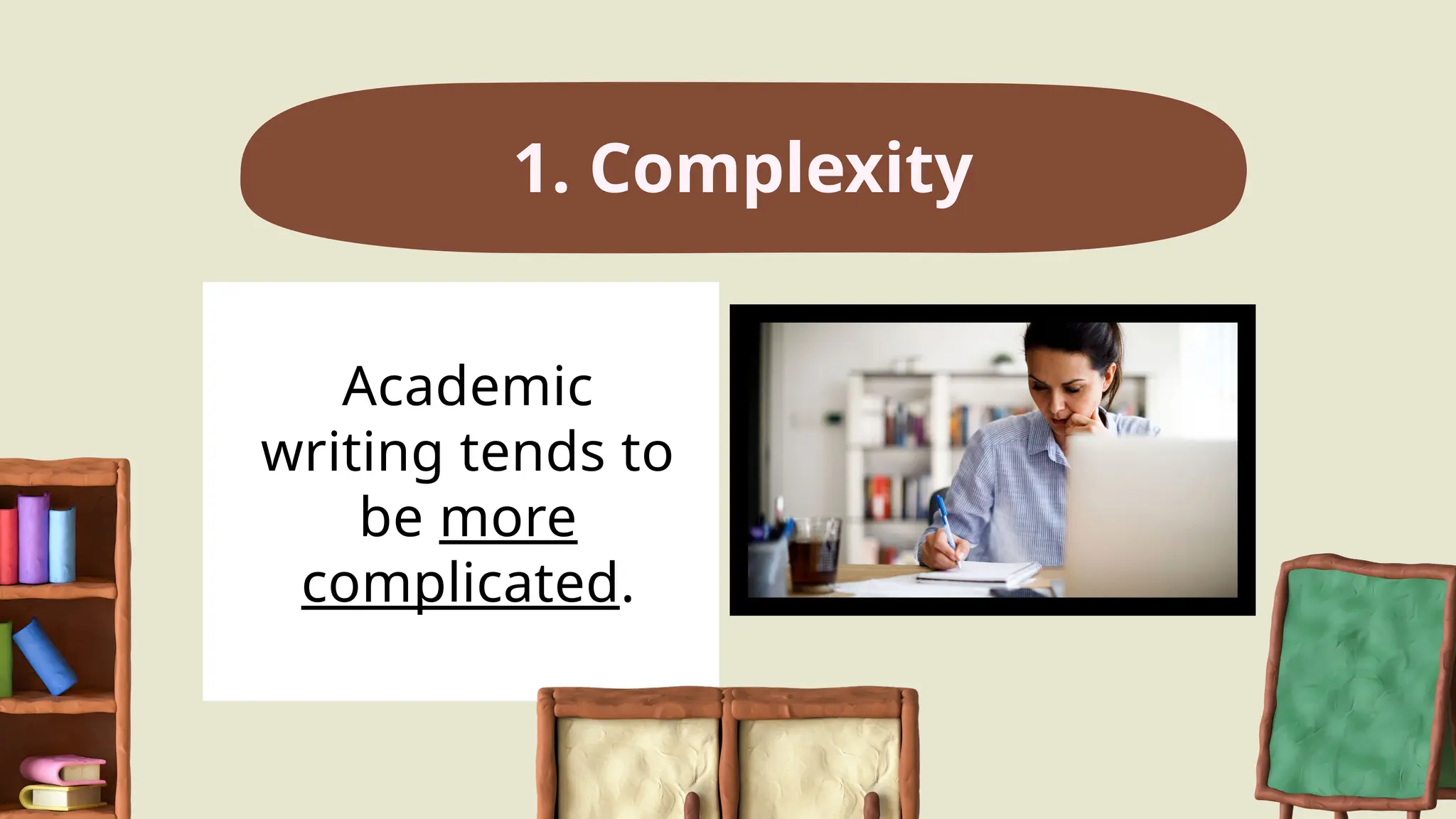 1. Complexity

Academic writing tends to be more complicated.